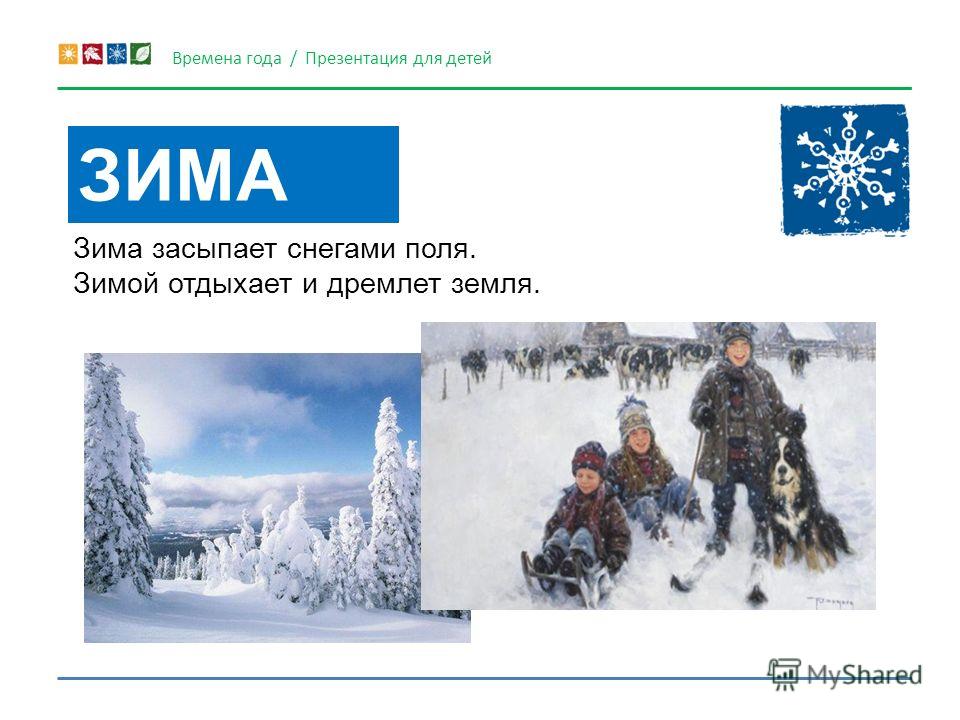 Времена года / Презентация для детей

ЗИМА

Зима засыпает снегами поля.
Зимой отдыхает и дремлет земля.

MyShared